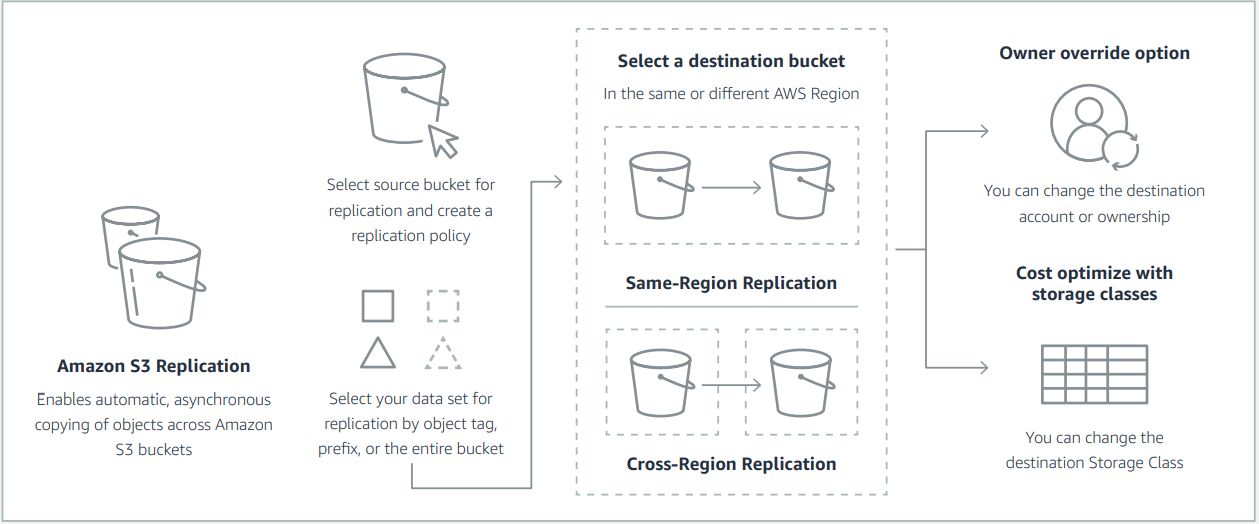 Amazon S3 Replication

Enables automatic, asynchronous copying of objects across Amazon S3 buckets

Select source bucket for replication and create a replication policy

Select your data set for replication by object tag, prefix, or the entire bucket

Select a destination bucket

In the same or different AWS Region

Same-Region Replication

Cross-Region Replication

Owner override option

You can change the destination account or ownership

Cost optimize with storage classes

You can change the destination Storage Class